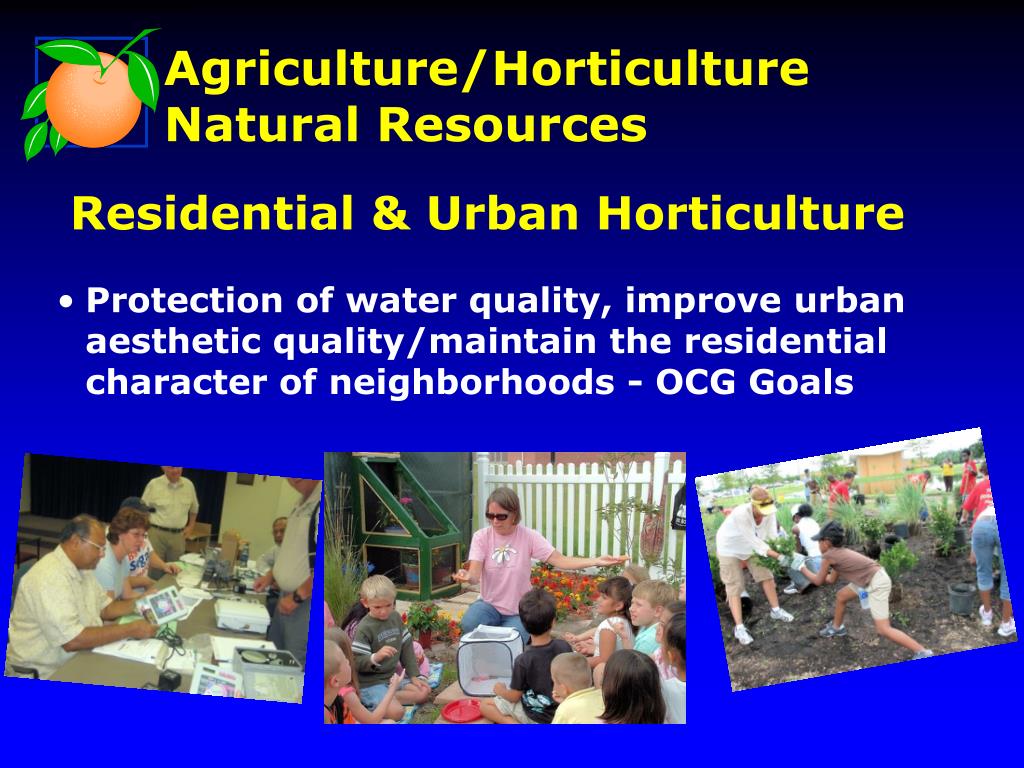 Agriculture/Horticulture
Natural Resources

Residential & Urban Horticulture

• Protection of water quality, improve urban aesthetic quality/maintain the residential character of neighborhoods - OCG Goals